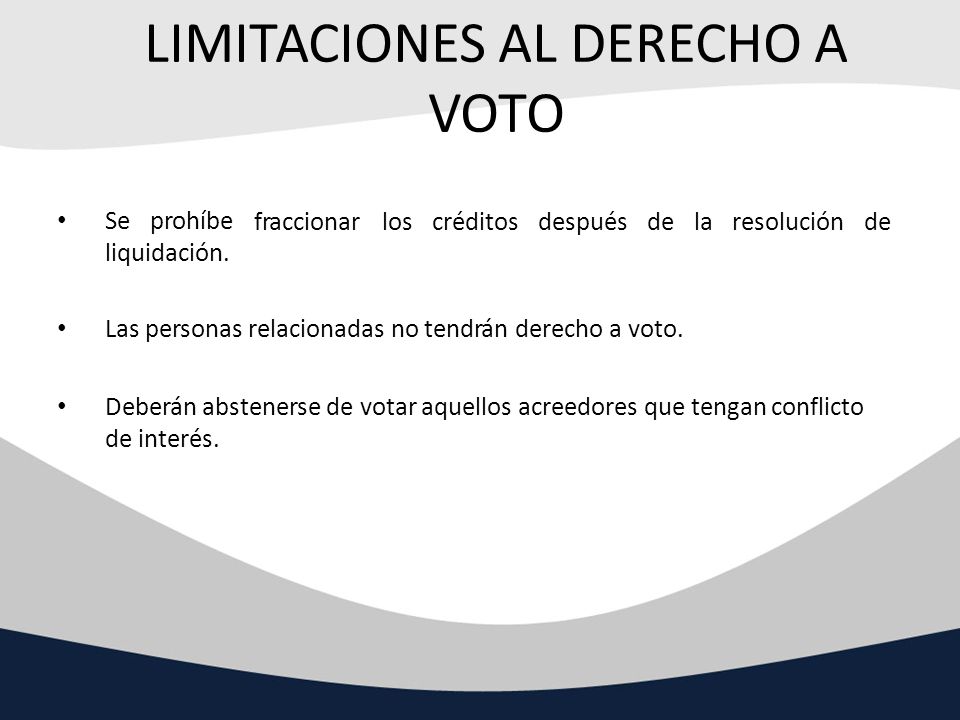 LIMITACIONES AL DERECHO A VOTO

• Se prohíbe fraccionar los créditos después de la resolución de liquidación.

• Las personas relacionadas no tendrán derecho a voto.

• Deberán abstenerse de votar aquellos acreedores que tengan conflicto de interés.